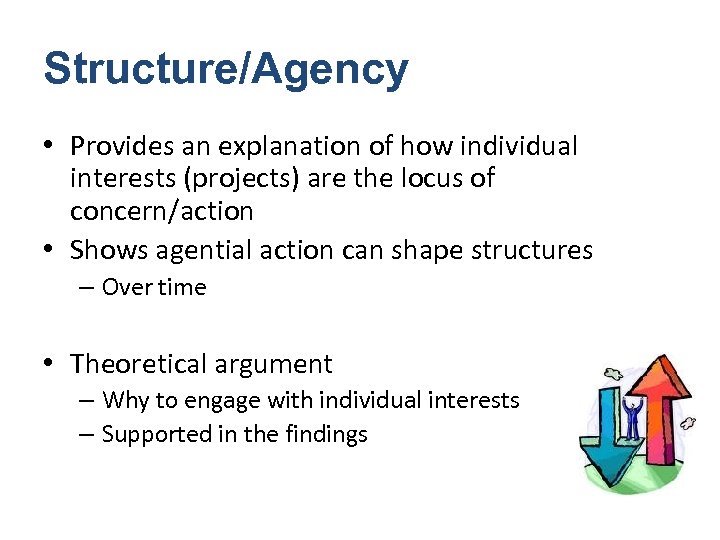 Structure/Agency

• Provides an explanation of how individual interests (projects) are the locus of concern/action
• Shows agential action can shape structures
– Over time

• Theoretical argument
– Why to engage with individual interests
– Supported in the findings